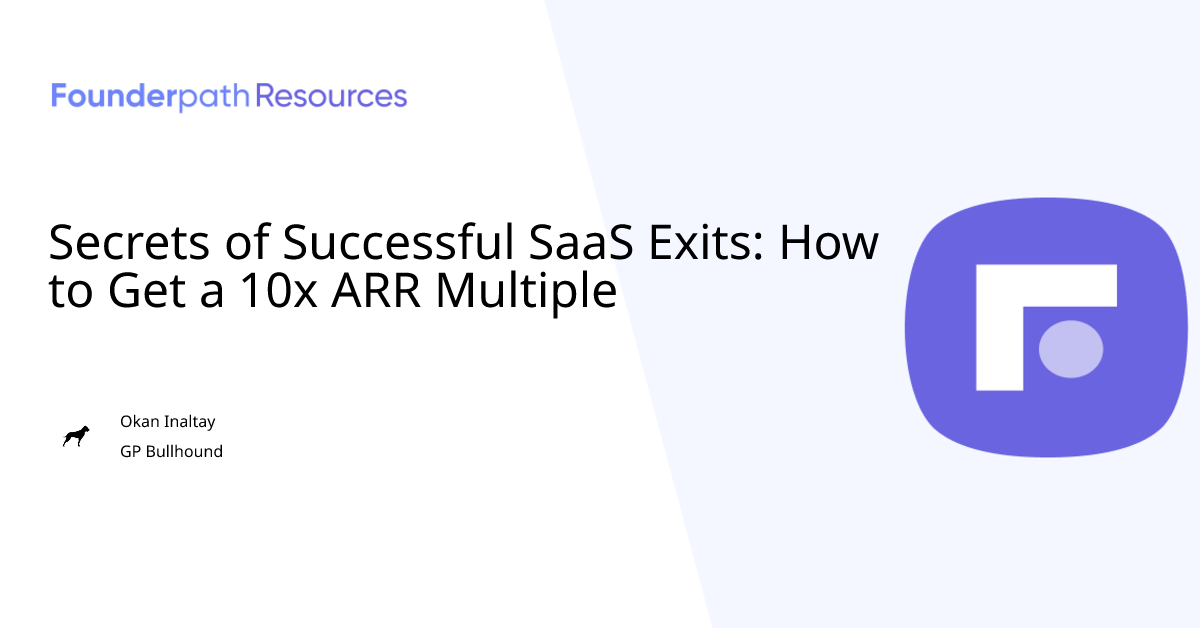 Founderpath Resources

Secrets of Successful SaaS Exits: How to Get a 10x ARR Multiple

Okan Inaltay

GP Bullhound